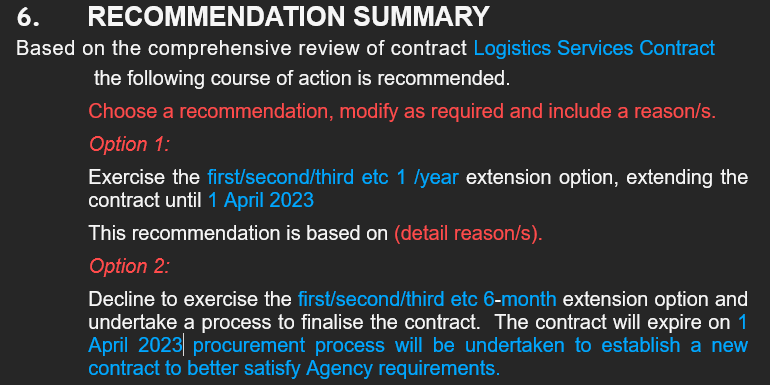 6. RECOMMENDATION SUMMARY

Based on the comprehensive review of contract Logistics Services Contract the following course of action is recommended.

Choose a recommendation, modify as required and include a reason/s.

Option 1:

Exercise the first/second/third etc 1 /year extension option, extending the contract until 1 April 2023

This recommendation is based on (detail reason/s).

Option 2:

Decline to exercise the first/second/third etc 6-month extension option and undertake a process to finalise the contract. The contract will expire on 1 April 2023 procurement process will be undertaken to establish a new contract to better satisfy Agency requirements.